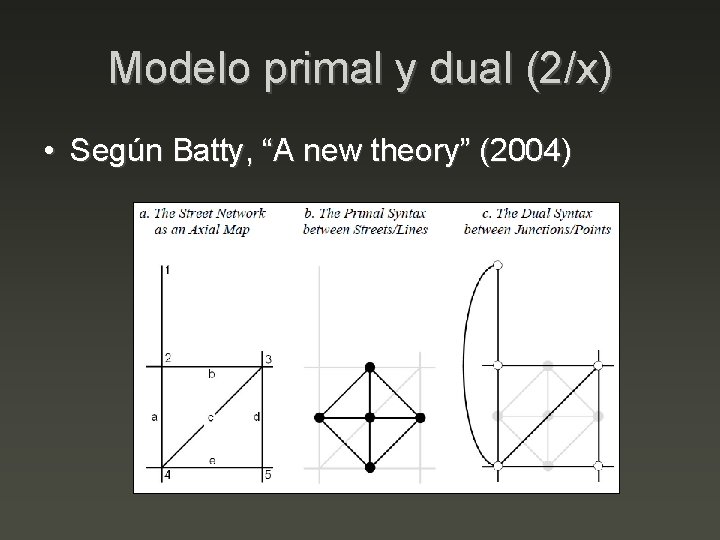 Modelo primal y dual (2/x)

• Según Batty, “A new theory” (2004)

a. The Street Network as an Axial Map

b. The Primal Syntax between Streets/Lines

c. The Dual Syntax between Junctions/Points

1

2

3

b

a

c

d

e

4

5